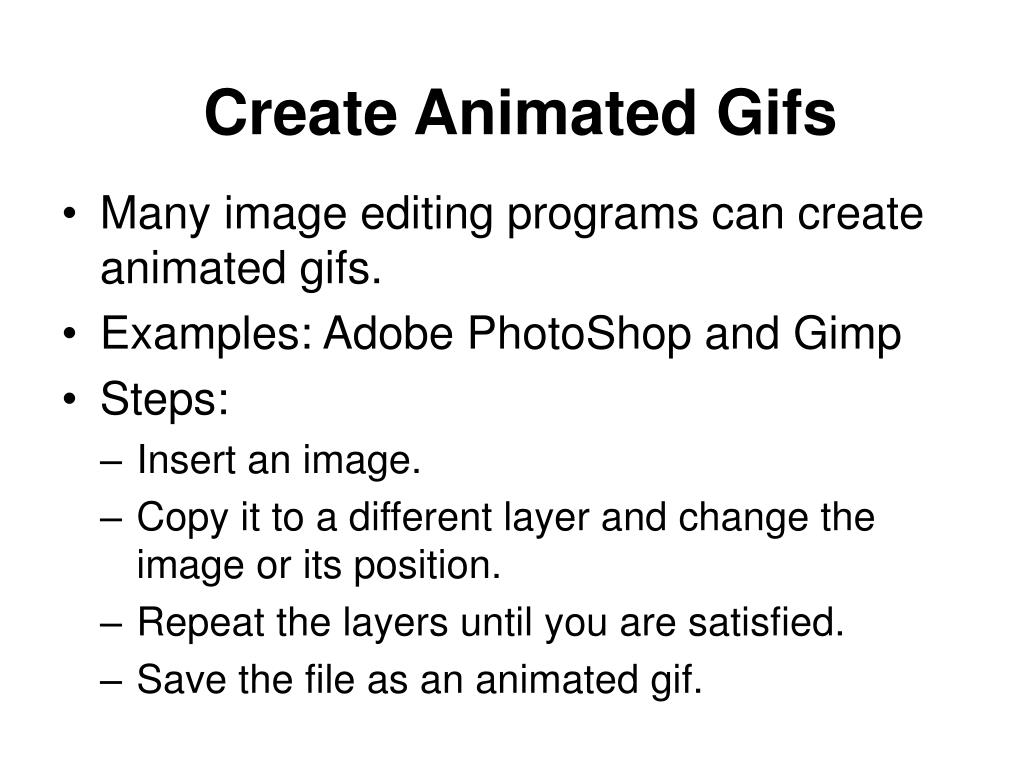 Create Animated Gifs

• Many image editing programs can create animated gifs.
• Examples: Adobe PhotoShop and Gimp
• Steps:
  – Insert an image.
  – Copy it to a different layer and change the image or its position.
  – Repeat the layers until you are satisfied.
  – Save the file as an animated gif.